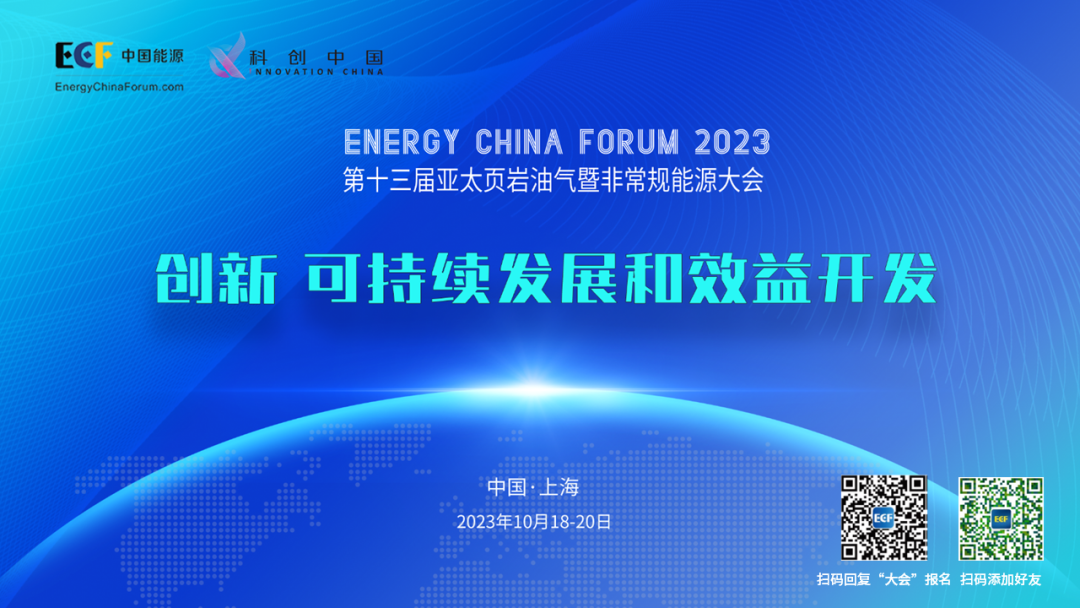 ECF 中国能源
EnergyChinaForum.com

科创中国
NNOVATION CHINA

ENERGY CHINA FORUM 2023
第十三届亚太页岩油气暨非常规能源大会

创新 可持续发展和效益开发

中国·上海
2023年10月18-20日

ECF

ECF

扫码回复“大会”报名 扫码添加好友